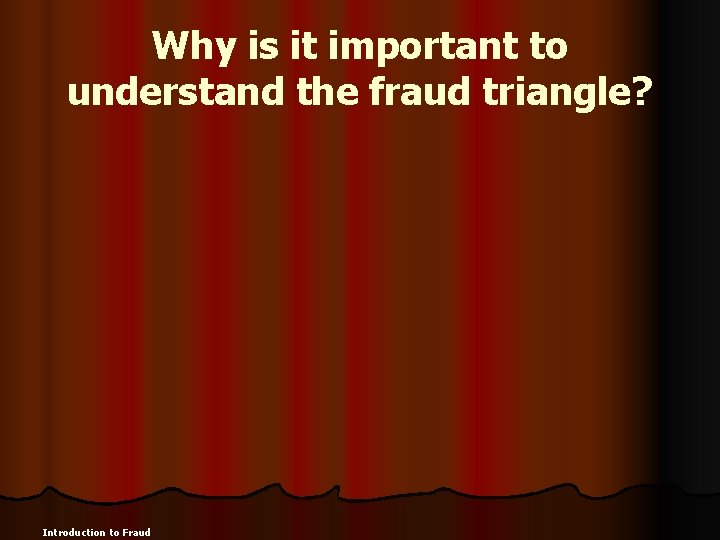 Why is it important to understand the fraud triangle?

Introduction to Fraud